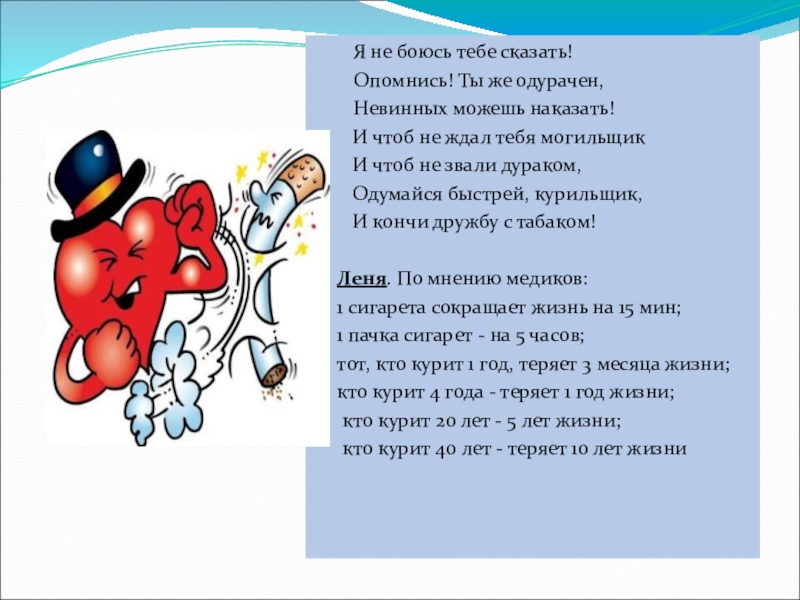 Я не боюсь тебе сказать!
Опомнись! Ты же одурачен,
Невинных можешь наказать!
И чтоб не ждал тебя могильщик
И чтоб не звали дураком,
Одумайся быстрей, курильщик,
И кончи дружбу с табаком!

Леня. По мнению медиков:
1 сигарета сокращает жизнь на 15 мин;
1 пачка сигарет - на 5 часов;
тот, кто курит 1 год, теряет 3 месяца жизни;
кто курит 4 года - теряет 1 год жизни;
кто курит 20 лет - 5 лет жизни;
кто курит 40 лет - теряет 10 лет жизни